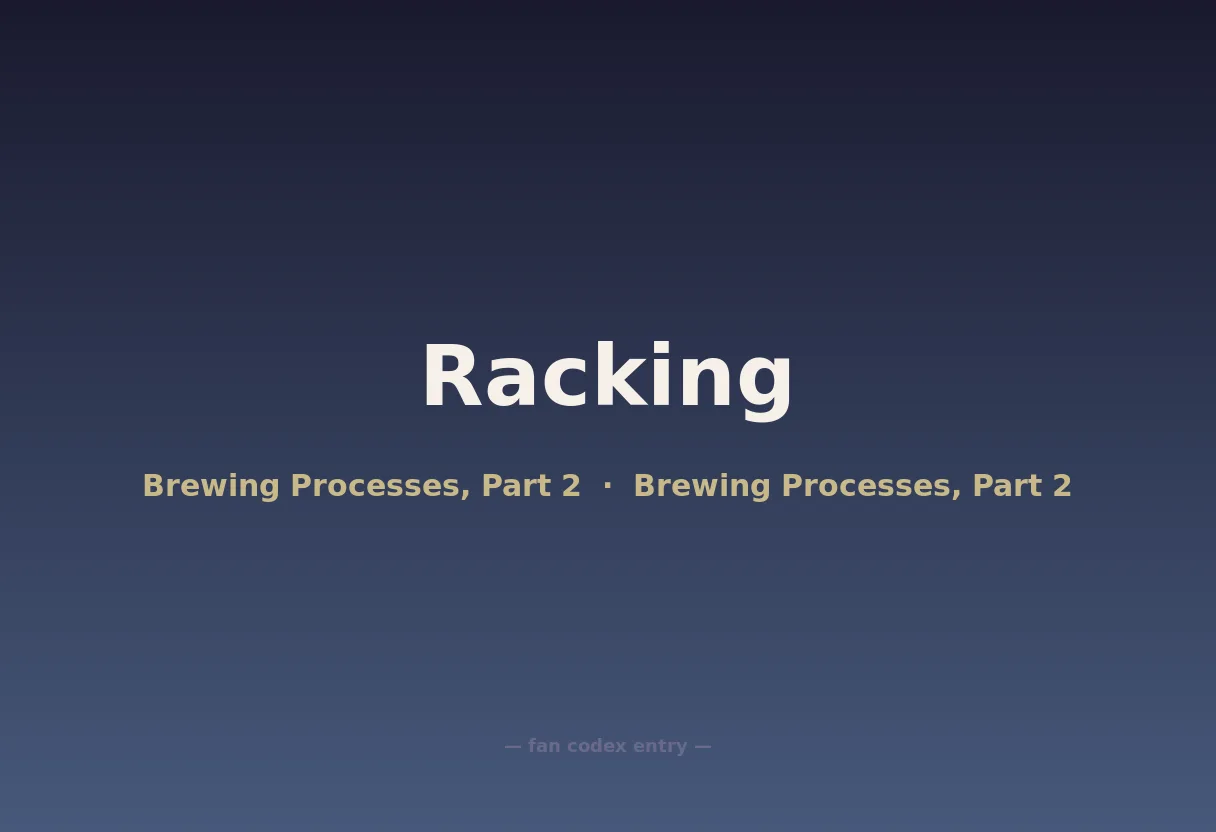 Racking

Brewing Processes, Part 2 · Brewing Processes, Part 2

— fan codex entry —